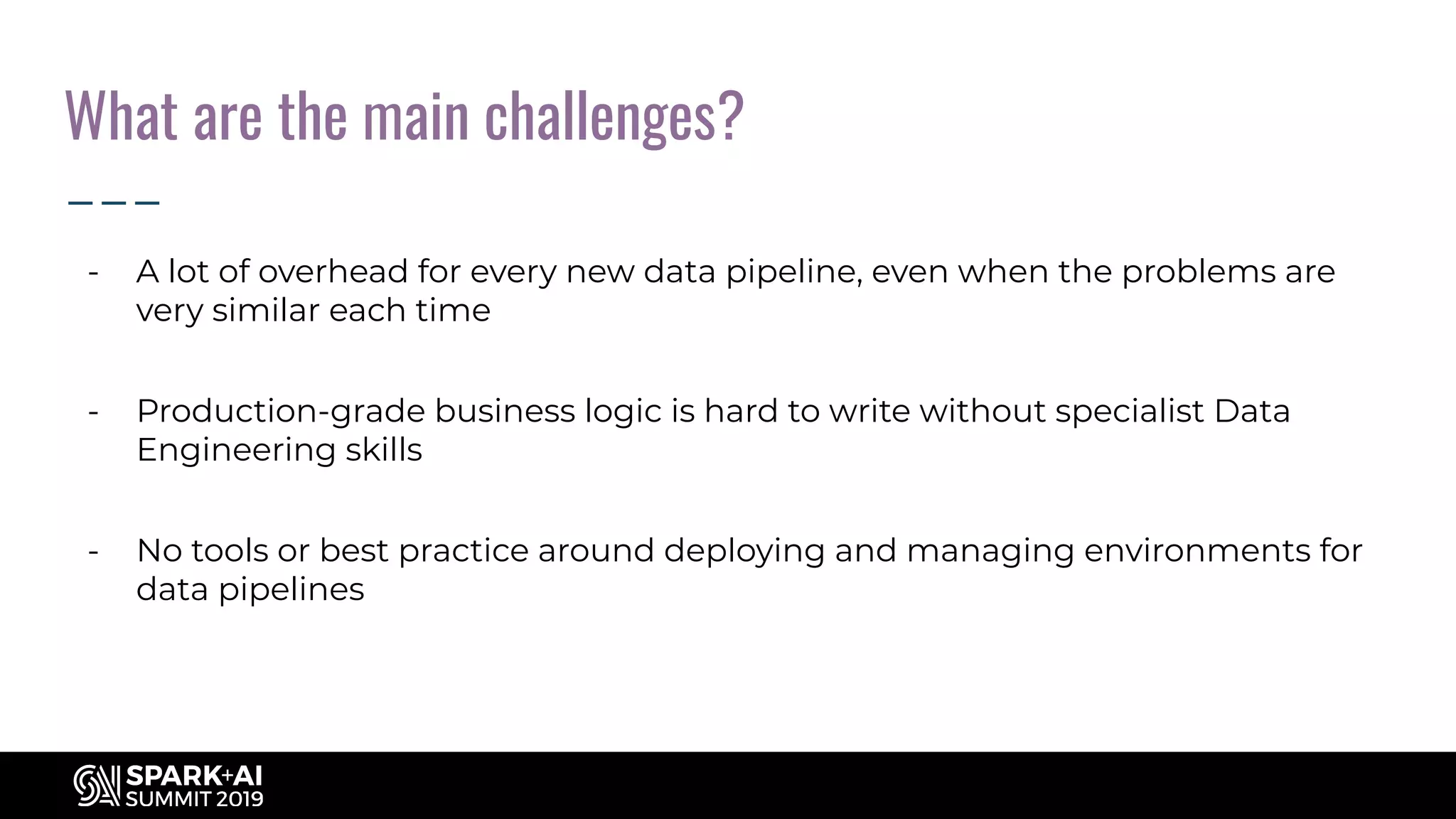 What are the main challenges?

- A lot of overhead for every new data pipeline, even when the problems are very similar each time

- Production-grade business logic is hard to write without specialist Data Engineering skills

- No tools or best practice around deploying and managing environments for data pipelines

SPARK+AI SUMMIT 2019